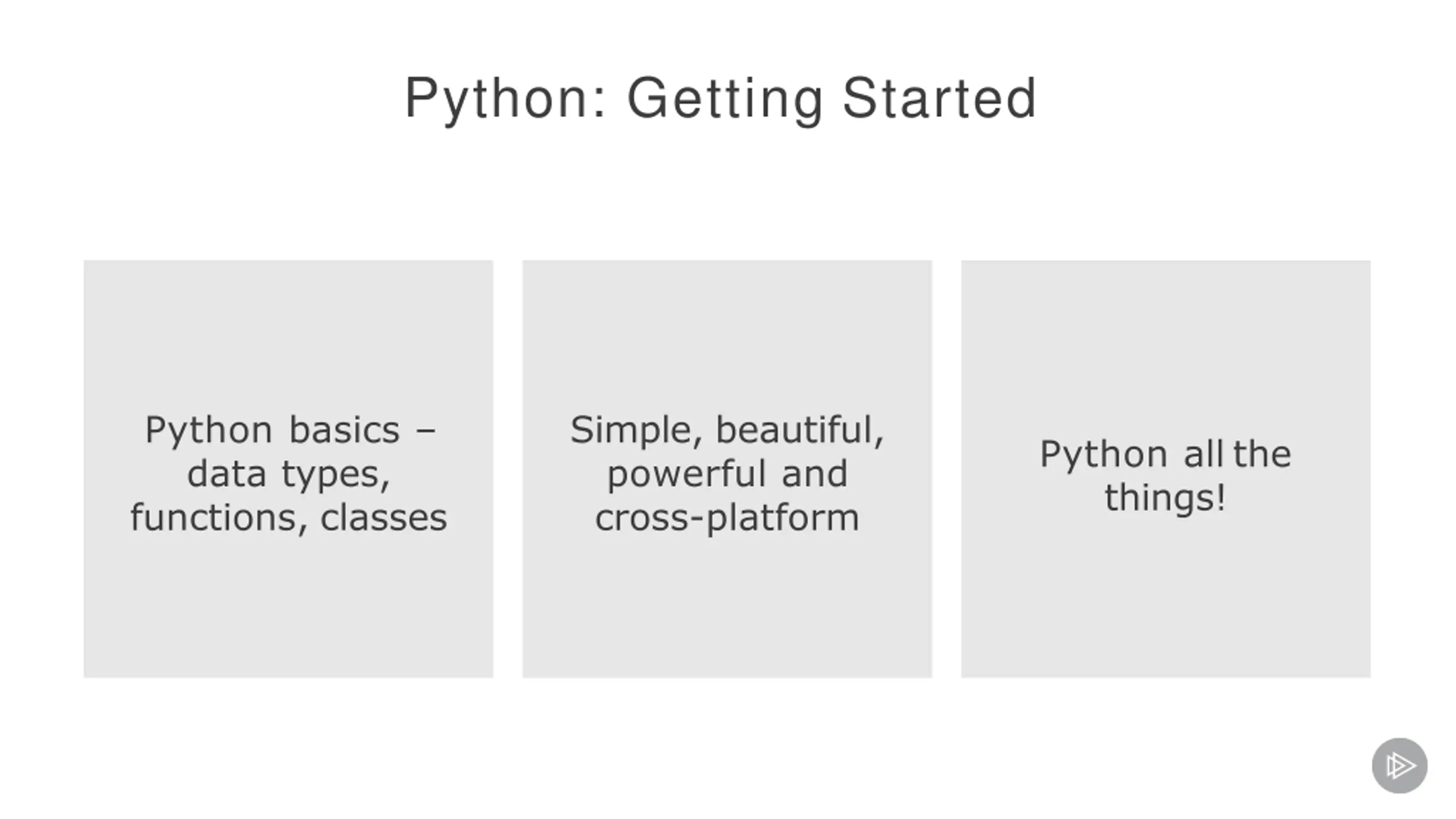 Python: Getting Started

Python basics – data types, functions, classes

Simple, beautiful, powerful and cross-platform

Python all the things!